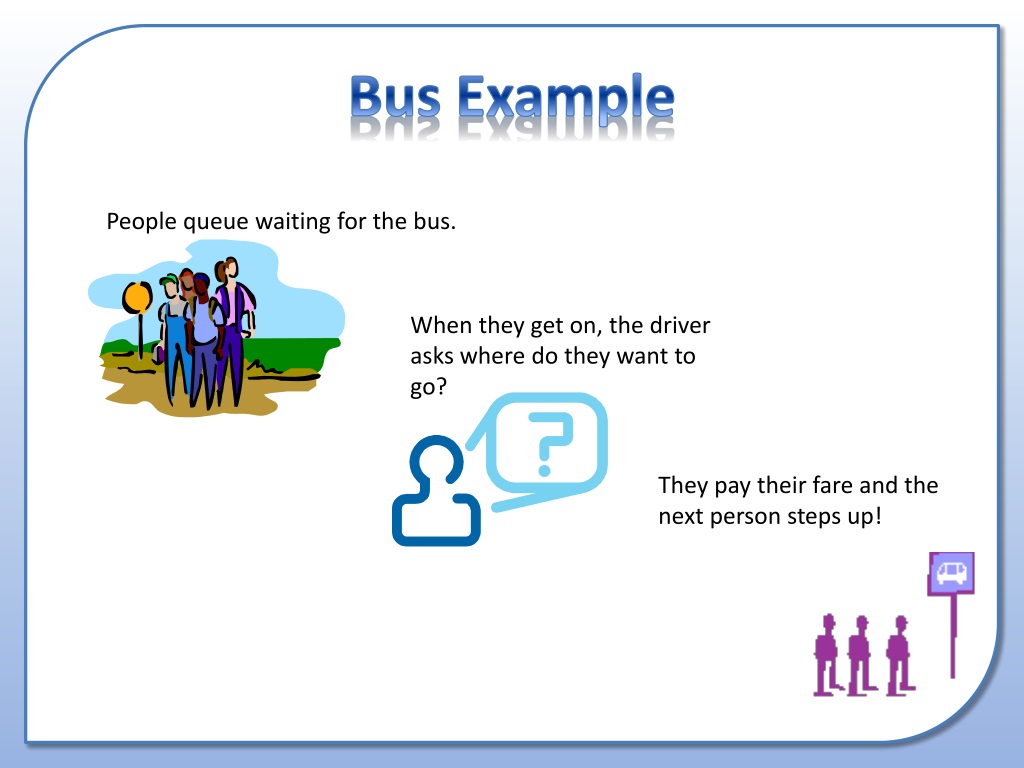 Bus Example

People queue waiting for the bus.

When they get on, the driver asks where do they want to go?

?

They pay their fare and the next person steps up!